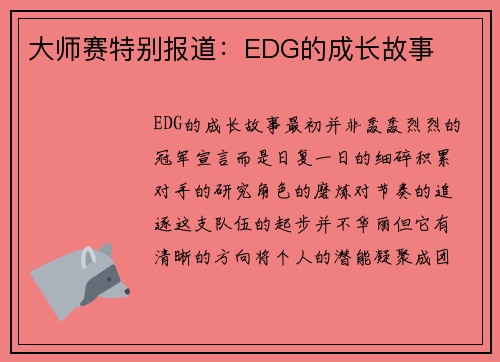 大师赛特别报道：EDG的成长故事

EDG的成长故事最初并非轰轰烈烈的冠军宣言而是日复一日的细碎积累对手的研究角色的磨炼对节奏的追逐这支队伍的起步并不华丽但它有清晰的方向将个人的潜能凝聚成团